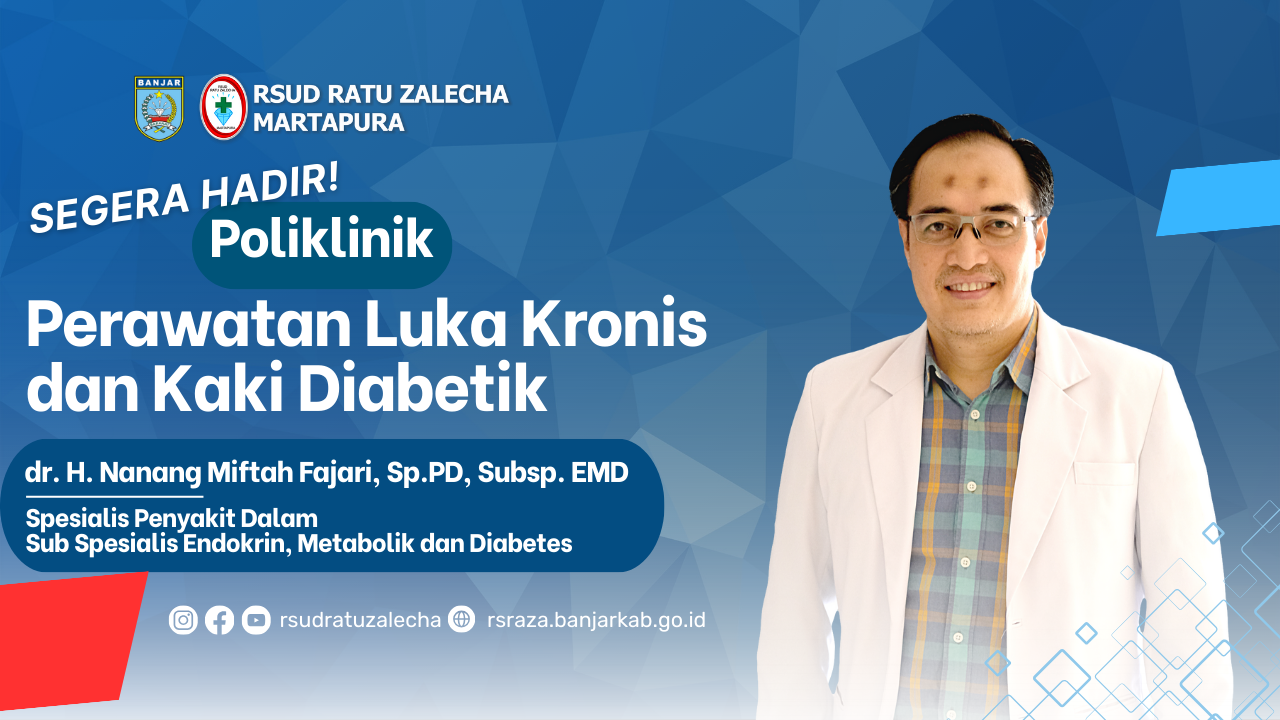 BANJAR

RSUD RATU ZALECHA MARTAPURA

SEGERA HADIR!

Poliklinik

Perawatan Luka Kronis dan Kaki Diabetik

dr. H. Nanang Miftah Fajari, Sp.PD, Subsp. EMD

Spesialis Penyakit Dalam
Sub Spesialis Endokrin, Metabolik dan Diabetes

rsudratuzalecha rsraza.banjarkab.go.id